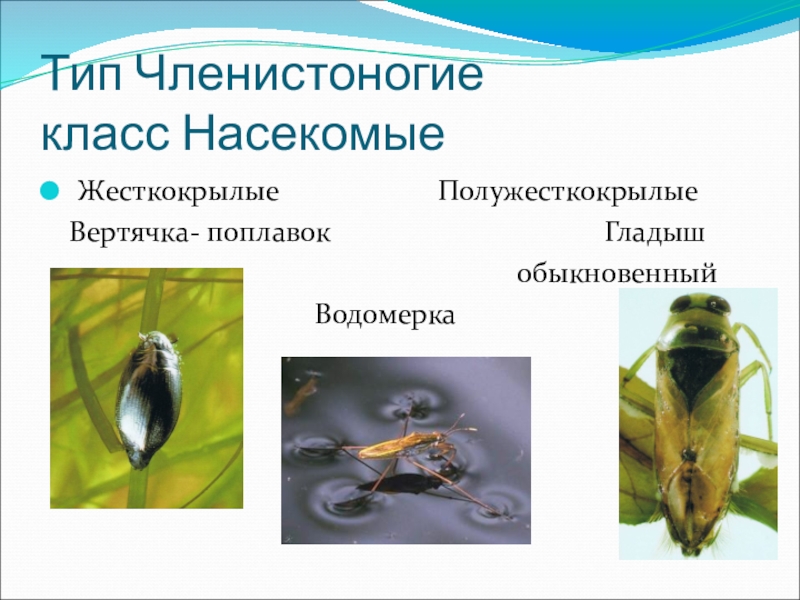 Тип Членистоногие класс Насекомые

Жесткокрылые Полужесткокрылые

Вертячка- поплавок Гладыш обыкновенный

Водомерка